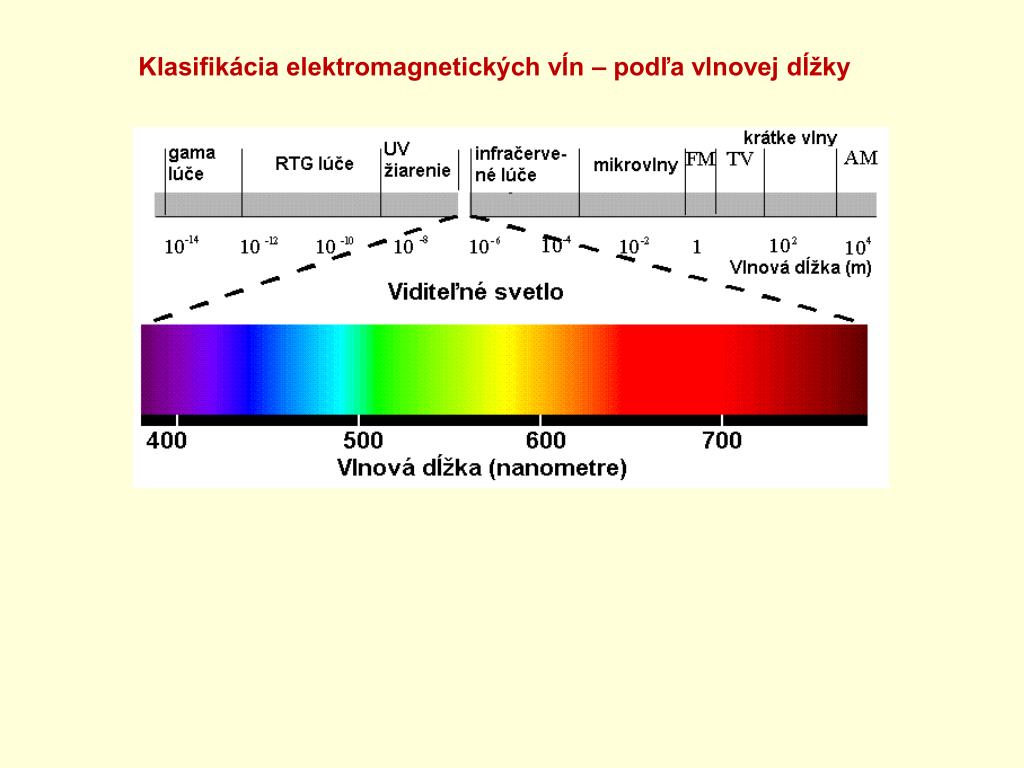 Klasifikácia elektromagnetických vĺn – podľa vlnovej dĺžky

gama lúče

RTG lúče

UV žiarenie

infračervené lúče

mikrovlny

FM

TV

krátke vlny

AM

$10^{-14}$ $10^{-12}$ $10^{-10}$ $10^{-8}$ $10^{-6}$ $10^{-4}$ $10^{-2}$ $1$ $10^{2}$ $10^{4}$

Vlnová dĺžka (m)

Viditeľné svetlo

400 500 600 700

Vlnová dĺžka (nanometre)